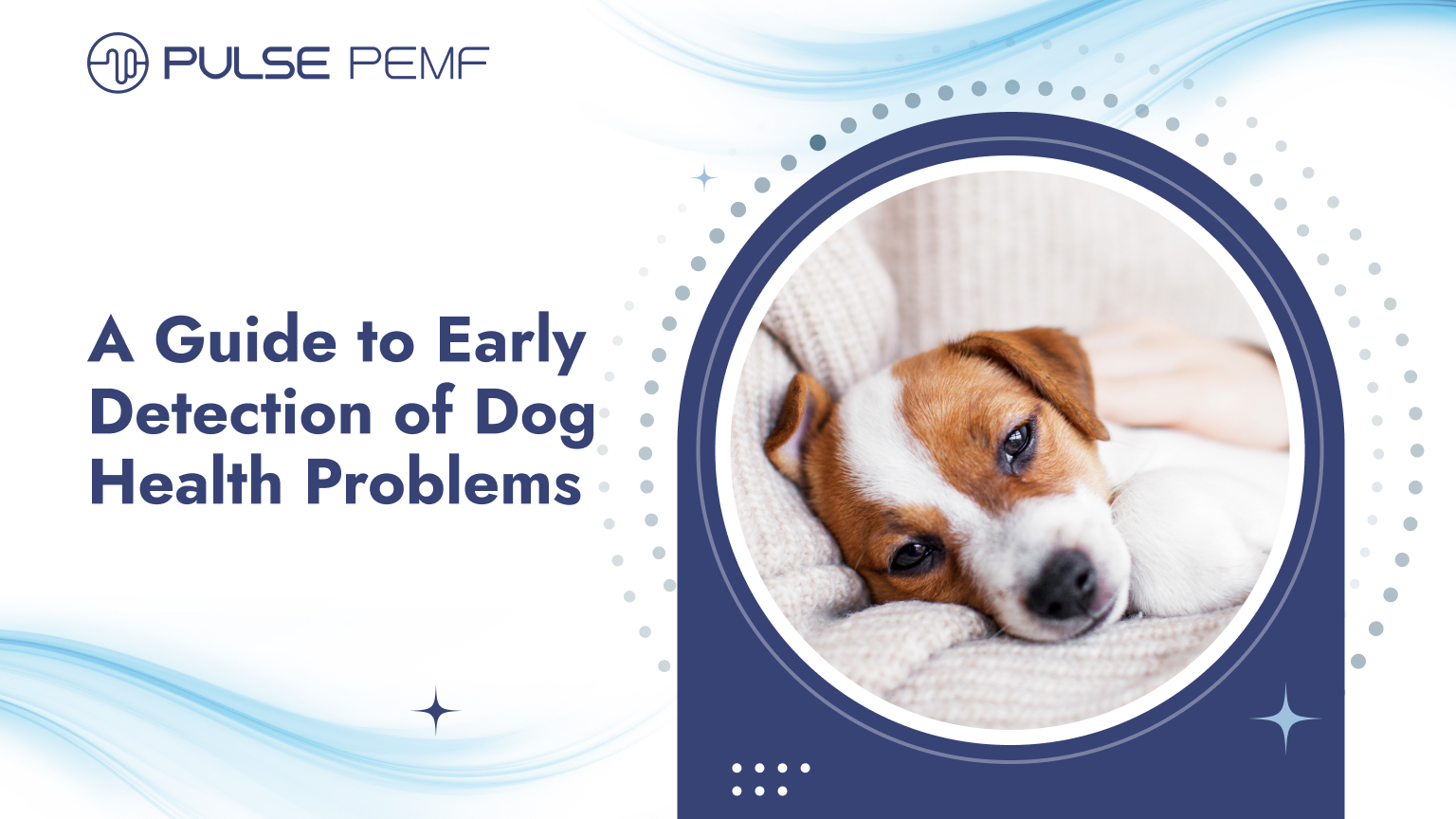 PULSE PEMF

A Guide to Early Detection of Dog Health Problems